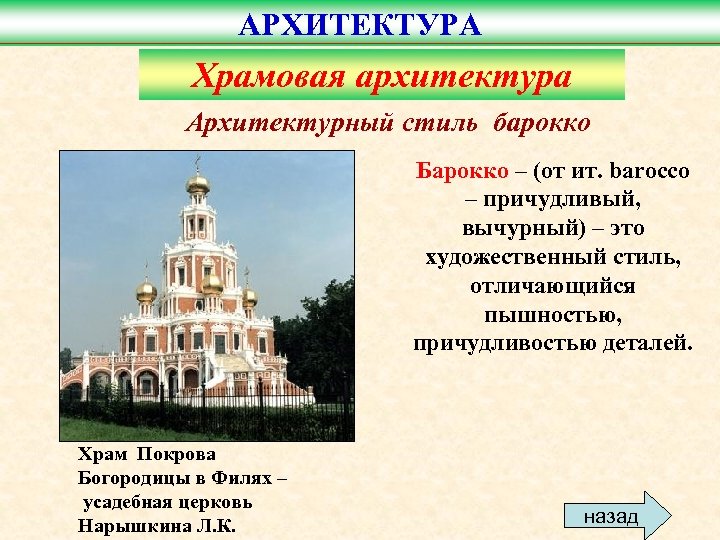 АРХИТЕКТУРА

Храмовая архитектура

Архитектурный стиль барокко

Барокко – (от ит. barocco – причудливый, вычурный) – это художественный стиль, отличающийся пышностью, причудливостью деталей.

Храм Покрова Богородицы в Филях – усадебная церковь Нарышкина Л.К.

назад